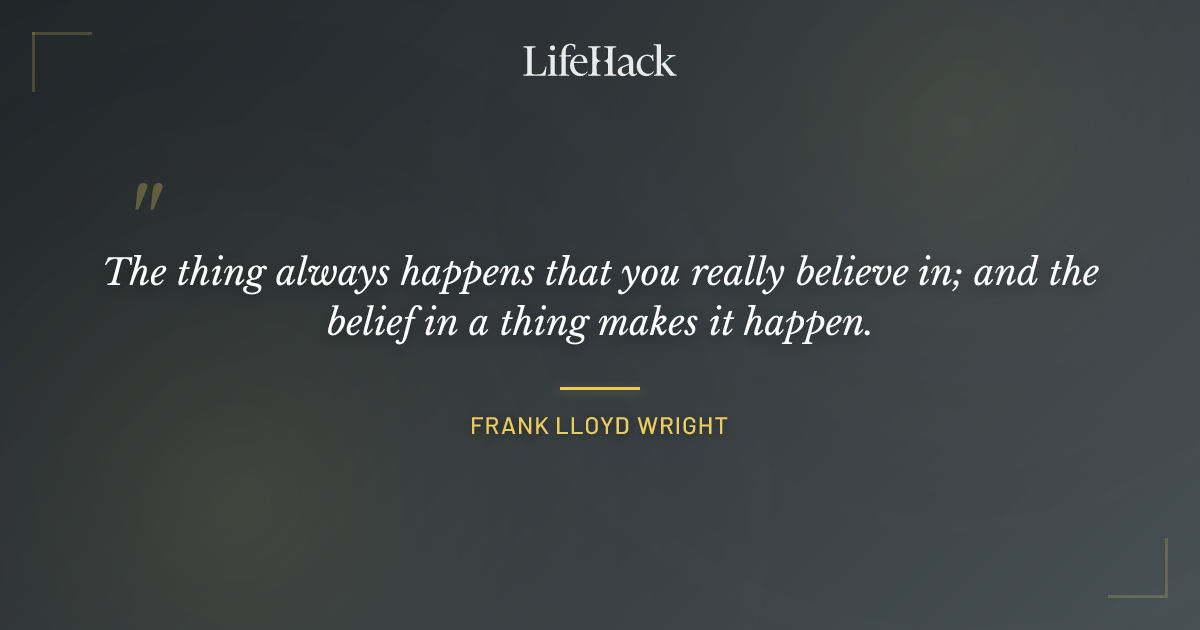 LifeHack

"

The thing always happens that you really believe in; and the belief in a thing makes it happen.

FRANK LLOYD WRIGHT